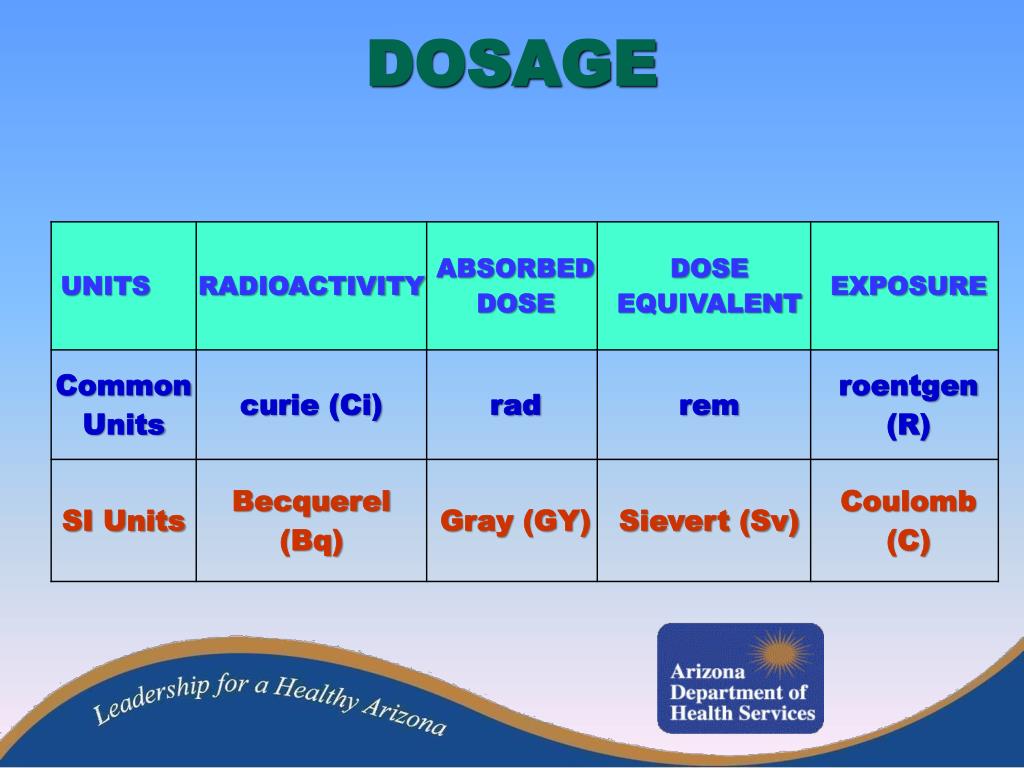 DOSAGE

| UNITS | RADIOACTIVITY | ABSORBED DOSE | DOSE EQUIVALENT | EXPOSURE |
|---|---|---|---|---|
| Common Units | curie (Ci) | rad | rem | roentgen (R) |
| SI Units | Becquerel (Bq) | Gray (GY) | Sievert (Sv) | Coulomb (C) |

Leadership for a Healthy Arizona

Arizona Department of Health Services